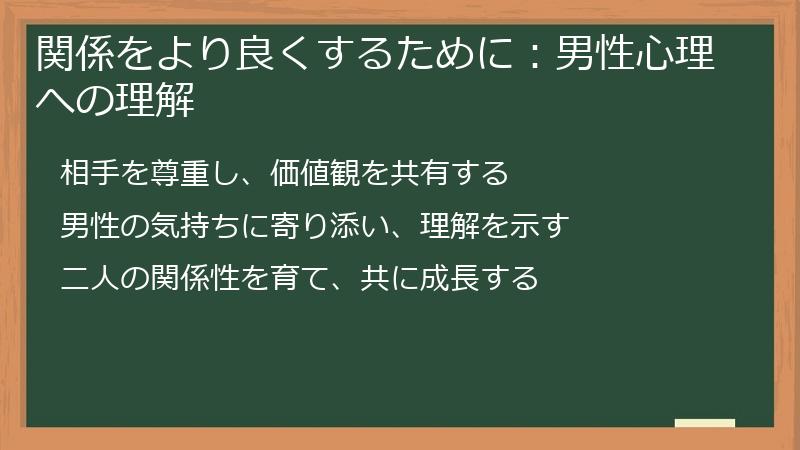 関係をより良くするために：男性心理への理解

相手を尊重し、価値観を共有する

男性の気持ちに寄り添い、理解を示す

二人の関係性を育て、共に成長する